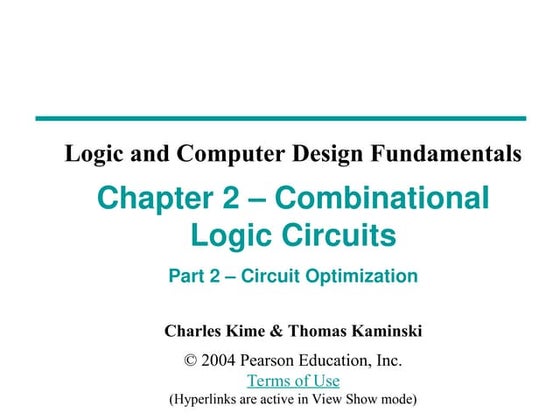 Logic and Computer Design Fundamentals

Chapter 2 – Combinational Logic Circuits

Part 2 – Circuit Optimization

Charles Kime & Thomas Kaminski

© 2004 Pearson Education, Inc.
Terms of Use
(Hyperlinks are active in View Show mode)